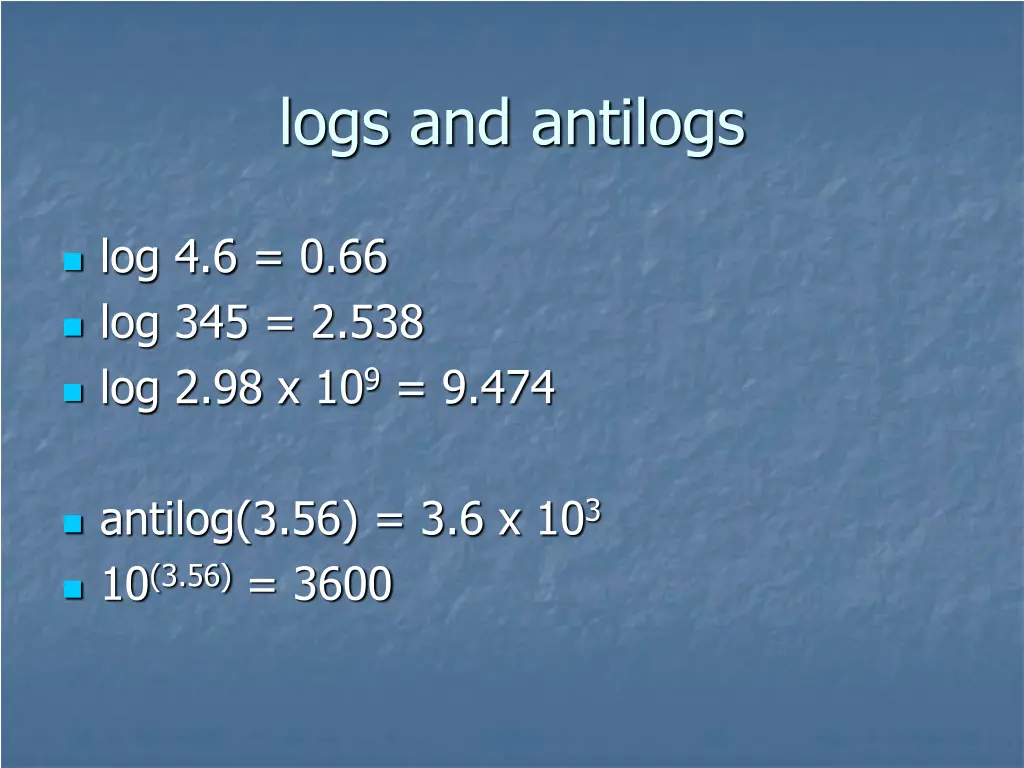 logs and antilogs

- log 4.6 = 0.66
- log 345 = 2.538
- log 2.98 x $10^9$ = 9.474

- antilog(3.56) = 3.6 x $10^3$
- $10^{(3.56)}$ = 3600